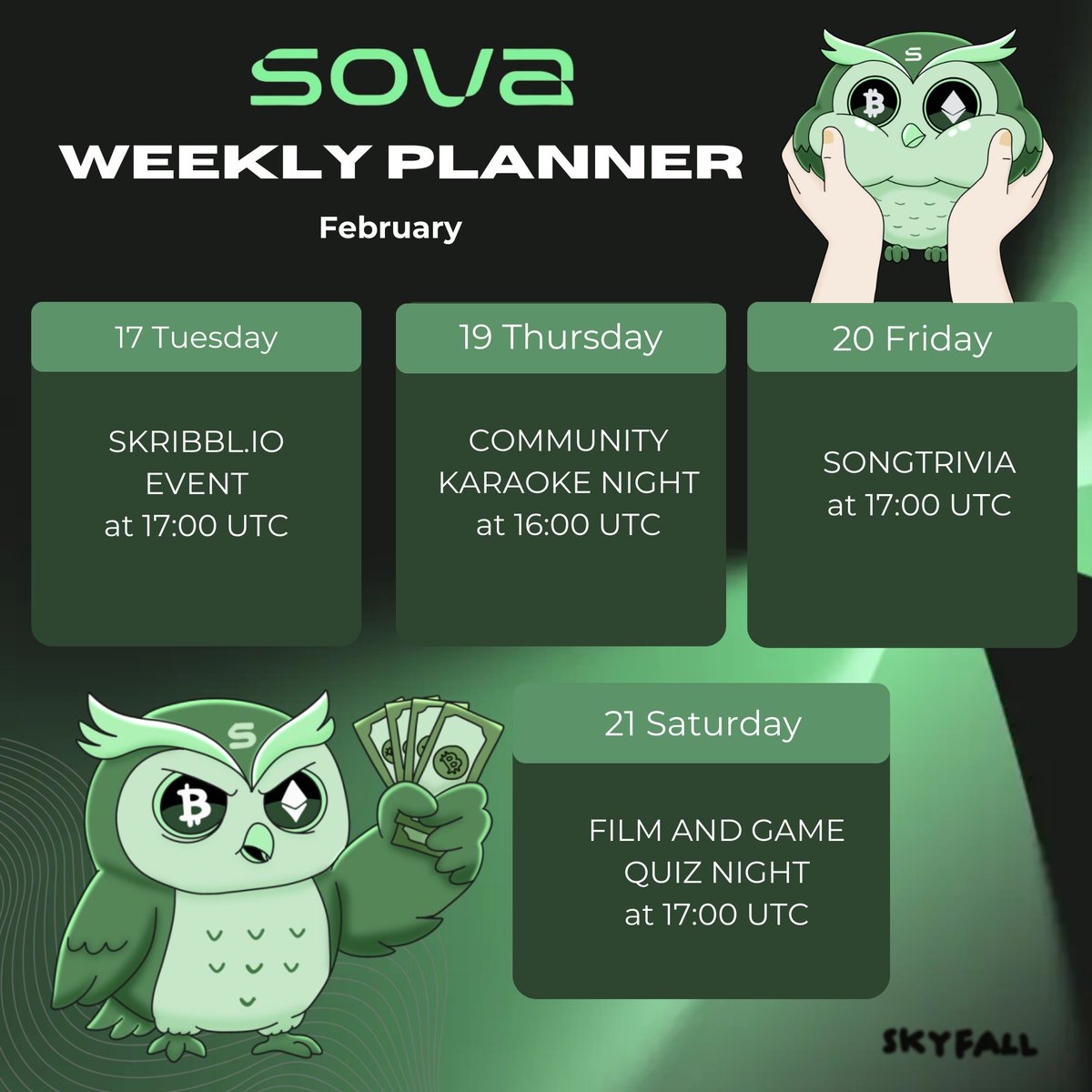 SOVA

WEEKLY PLANNER

February

17 Tuesday

SKRIBBL.IO EVENT at 17:00 UTC

19 Thursday

COMMUNITY KARAOKE NIGHT at 16:00 UTC

20 Friday

SONGTRIVIA at 17:00 UTC

21 Saturday

FILM AND GAME QUIZ NIGHT at 17:00 UTC

SKYFALL